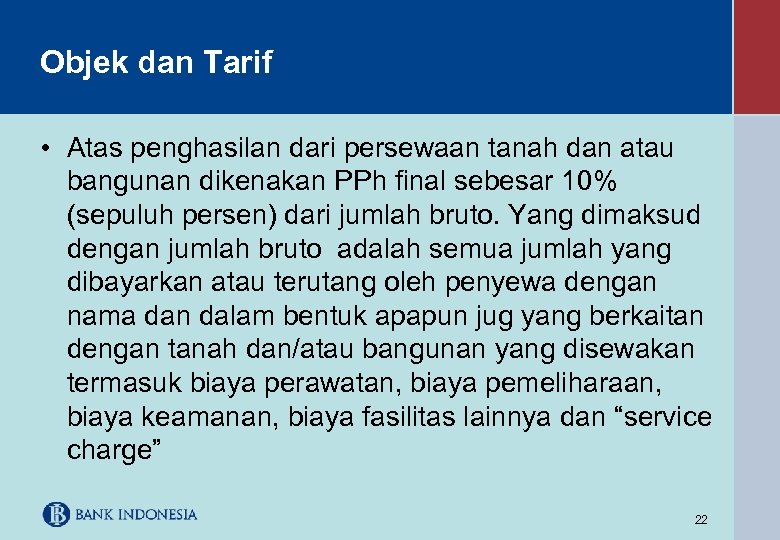 Objek dan Tarif

• Atas penghasilan dari persewaan tanah dan atau bangunan dikenakan PPh final sebesar 10% (sepuluh persen) dari jumlah bruto. Yang dimaksud dengan jumlah bruto adalah semua jumlah yang dibayarkan atau terutang oleh penyewa dengan nama dan dalam bentuk apapun jug yang berkaitan dengan tanah dan/atau bangunan yang disewakan termasuk biaya perawatan, biaya pemeliharaan, biaya keamanan, biaya fasilitas lainnya dan “service charge”

BANK INDONESIA

22